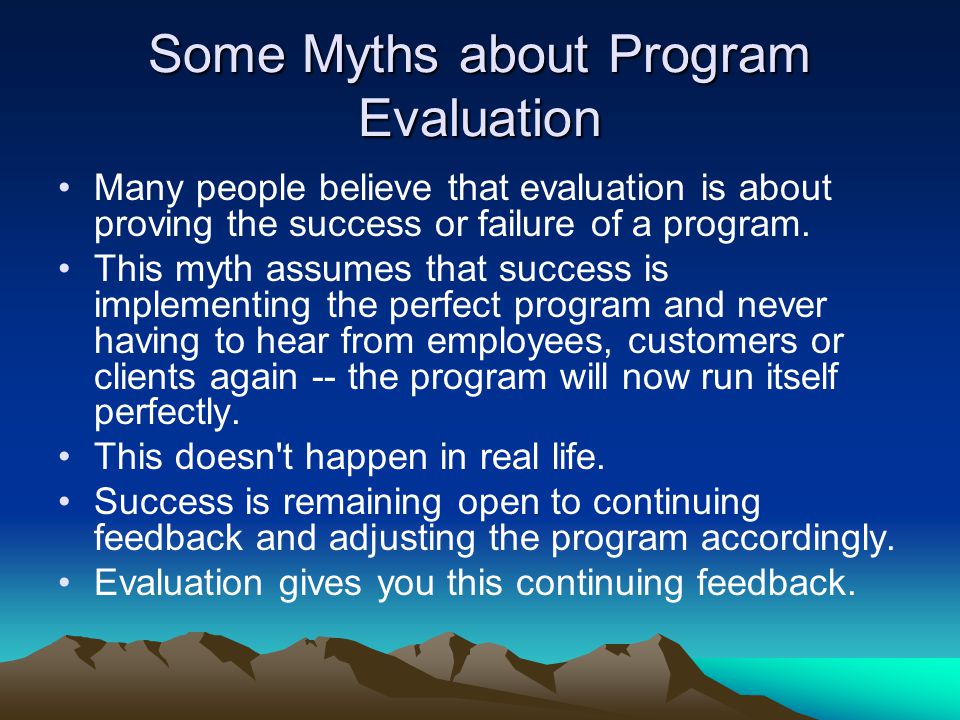 Some Myths about Program Evaluation

• Many people believe that evaluation is about proving the success or failure of a program.
• This myth assumes that success is implementing the perfect program and never having to hear from employees, customers or clients again -- the program will now run itself perfectly.
• This doesn't happen in real life.
• Success is remaining open to continuing feedback and adjusting the program accordingly.
• Evaluation gives you this continuing feedback.